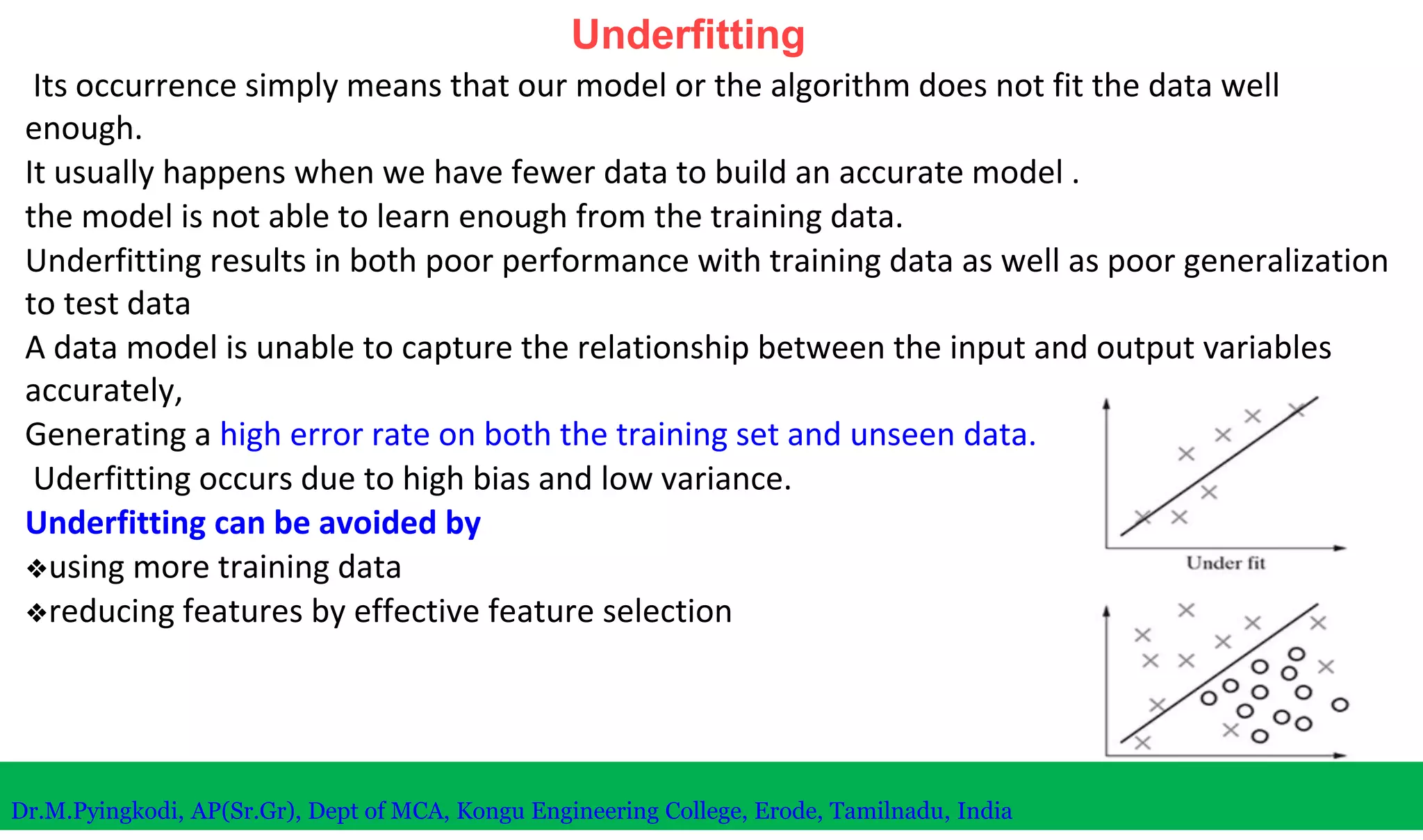 Underfitting

Its occurrence simply means that our model or the algorithm does not fit the data well enough.

It usually happens when we have fewer data to build an accurate model .

the model is not able to learn enough from the training data.

Underfitting results in both poor performance with training data as well as poor generalization to test data

A data model is unable to capture the relationship between the input and output variables accurately,

Generating a high error rate on both the training set and unseen data.

Uderfitting occurs due to high bias and low variance.

Underfitting can be avoided by

❖using more training data

❖reducing features by effective feature selection

Under fit

Dr.M.Pyingkodi, AP(Sr.Gr), Dept of MCA, Kongu Engineering College, Erode, Tamilnadu, India